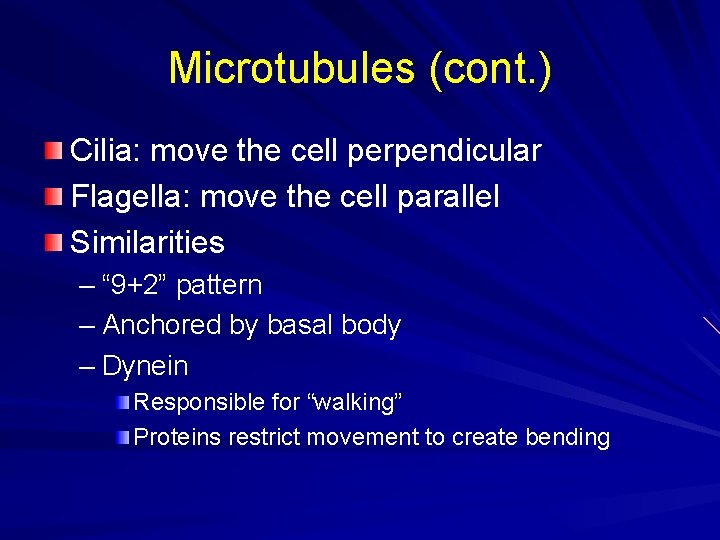 Microtubules (cont.)

Cilia: move the cell perpendicular

Flagella: move the cell parallel

Similarities

– “9+2” pattern

– Anchored by basal body

– Dynein

Responsible for “walking”

Proteins restrict movement to create bending